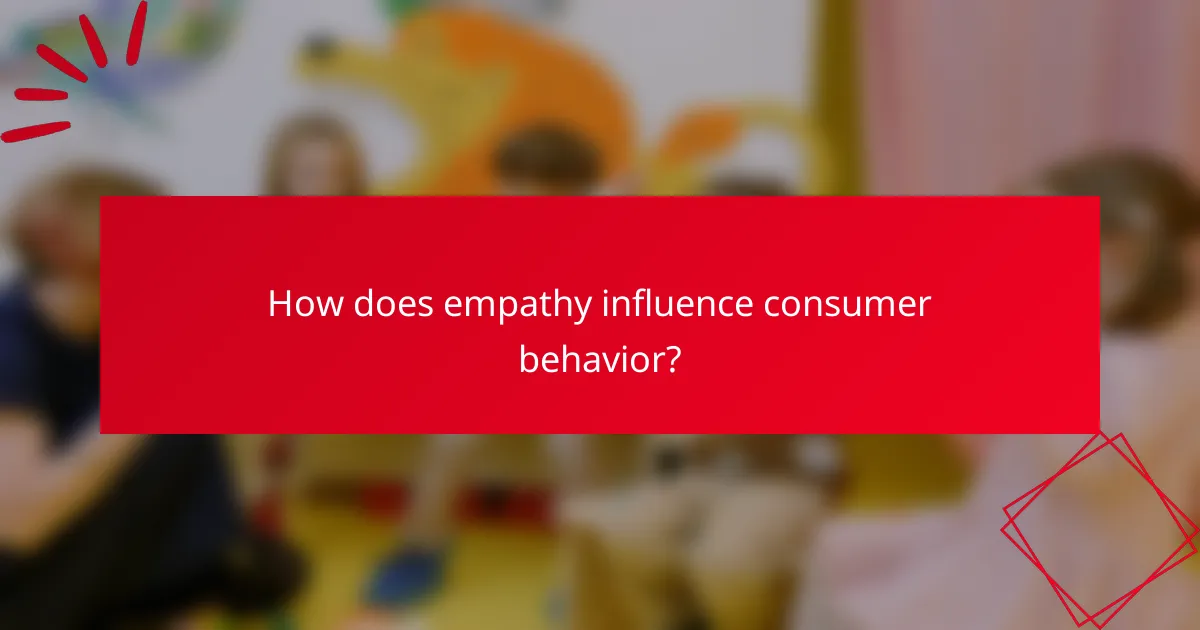 How does empathy influence consumer behavior?